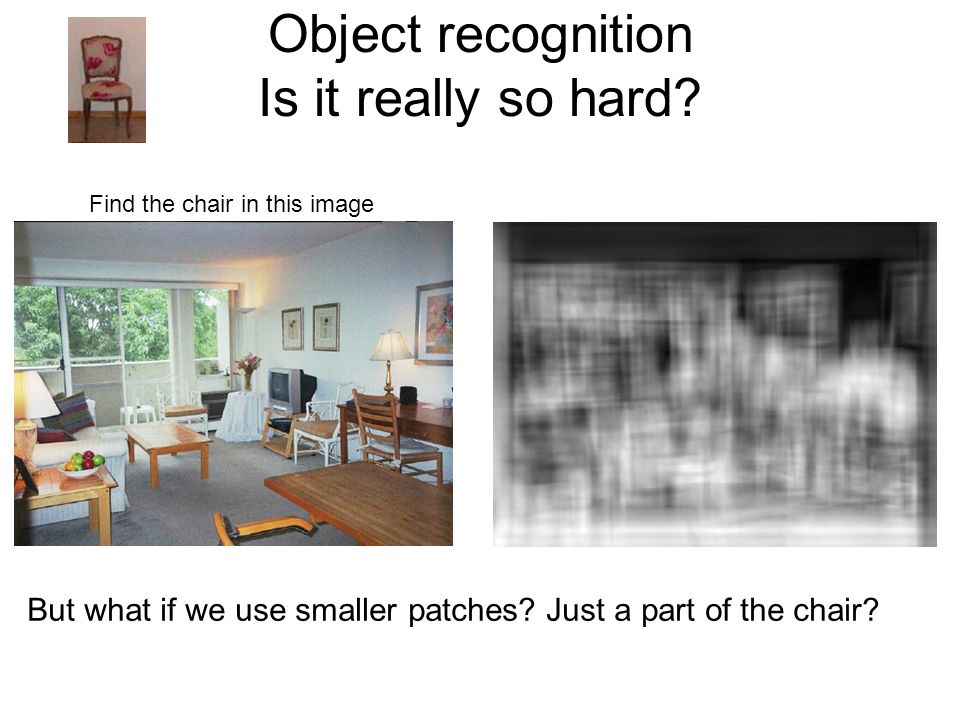 Object recognition
Is it really so hard?

Find the chair in this image

But what if we use smaller patches? Just a part of the chair?